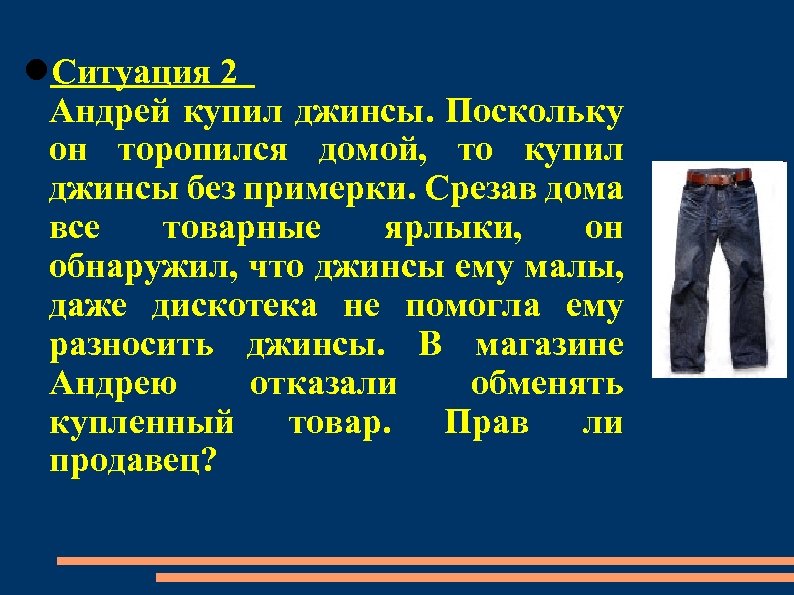 Ситуация 2
Андрей купил джинсы. Поскольку он торопился домой, то купил джинсы без примерки. Срезав дома все товарные ярлыки, он обнаружил, что джинсы ему малы, даже дискотека не помогла ему разносить джинсы. В магазине Андрею отказали обменять купленный товар. Прав ли продавец?